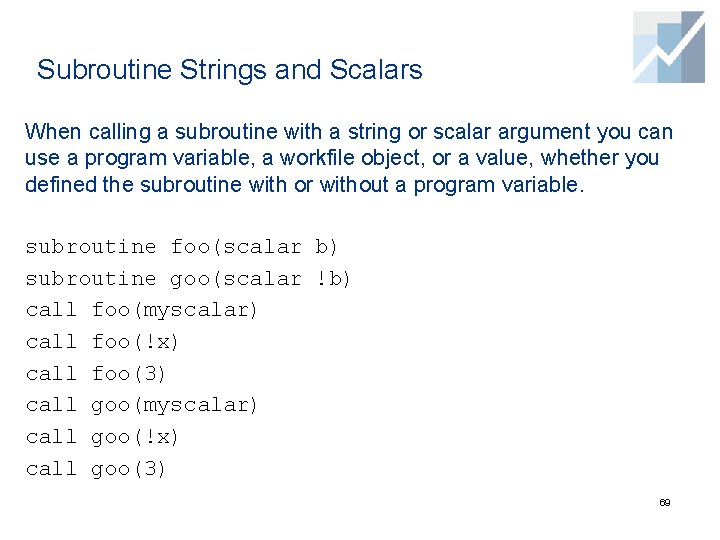 Subroutine Strings and Scalars

When calling a subroutine with a string or scalar argument you can use a program variable, a workfile object, or a value, whether you defined the subroutine with or without a program variable.

subroutine foo(scalar b)
subroutine goo(scalar !b)
call foo(myscalar)
call foo(!x)
call foo(3)
call goo(myscalar)
call goo(!x)
call goo(3)

69